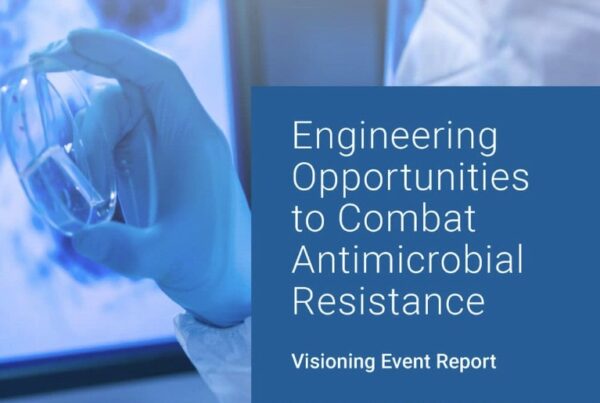 Engineering Opportunities to Combat Antimicrobial Resistance

Visioning Event Report